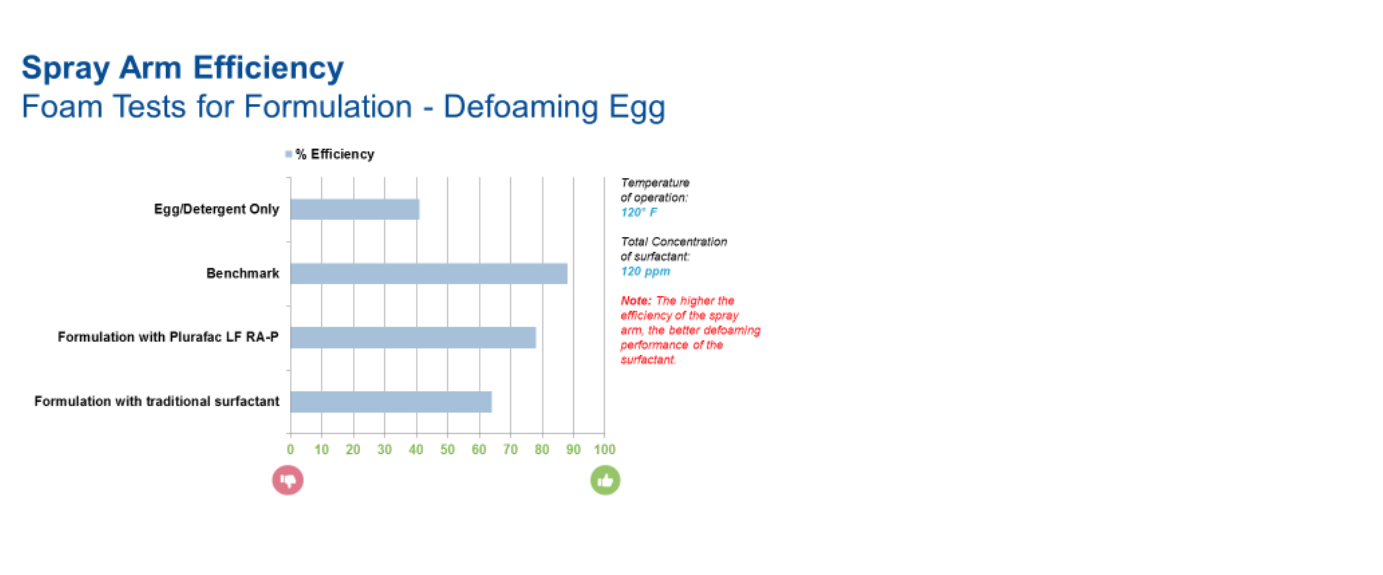 Spray Arm Efficiency
Foam Tests for Formulation - Defoaming Egg

% Efficiency

Egg/Detergent Only
Benchmark
Formulation with Plurafac LF RA-P
Formulation with traditional surfactant

0 10 20 30 40 50 60 70 80 90 100

Temperature of operation:
120° F

Total Concentration of surfactant:
120 ppm

Note: The higher the efficiency of the spray arm, the better defoaming performance of the surfactant.